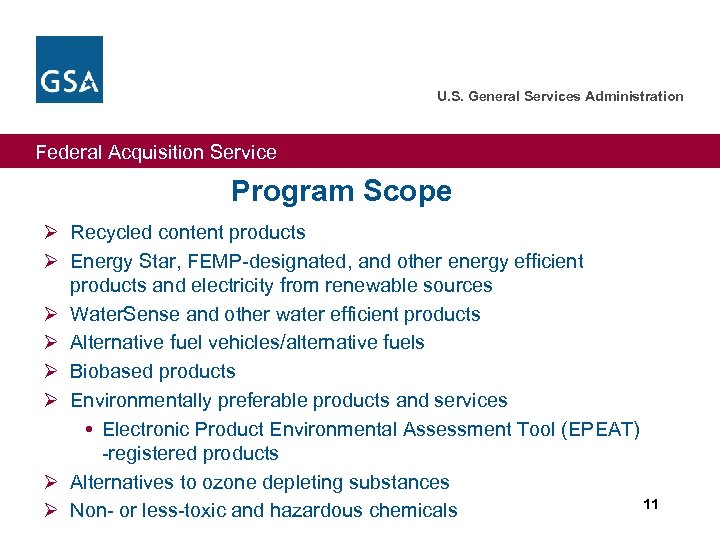 GSA

U.S. General Services Administration

Federal Acquisition Service

Program Scope

➢ Recycled content products
➢ Energy Star, FEMP-designated, and other energy efficient products and electricity from renewable sources
➢ WaterSense and other water efficient products
➢ Alternative fuel vehicles/alternative fuels
➢ Biobased products
➢ Environmentally preferable products and services
• Electronic Product Environmental Assessment Tool (EPEAT) -registered products
➢ Alternatives to ozone depleting substances
➢ Non- or less-toxic and hazardous chemicals

11